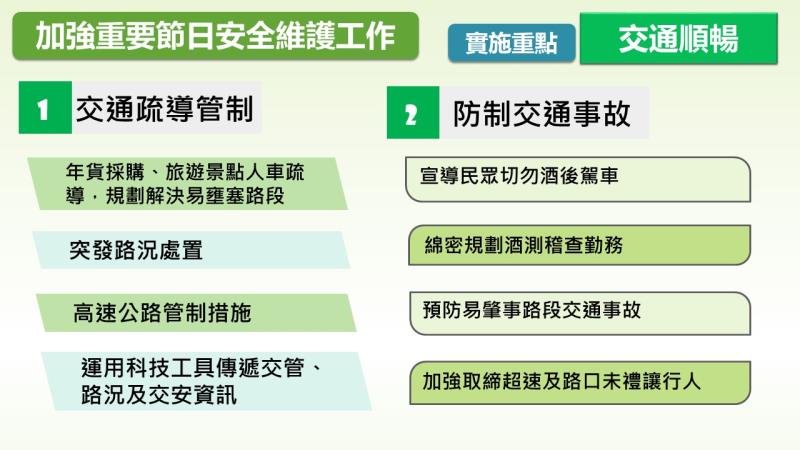 加強重要節日安全維護工作

實施重點

交通順暢

1 交通疏導管制

年貨採購、旅遊景點人車疏導，規劃解決易壅塞路段

突發路況處置

高速公路管制措施

運用科技工具傳遞交管、路況及交安資訊

2 防制交通事故

宣導民眾切勿酒後駕車

綿密規劃酒測稽查勤務

預防易肇事路段交通事故

加強取締超速及路口未禮讓行人